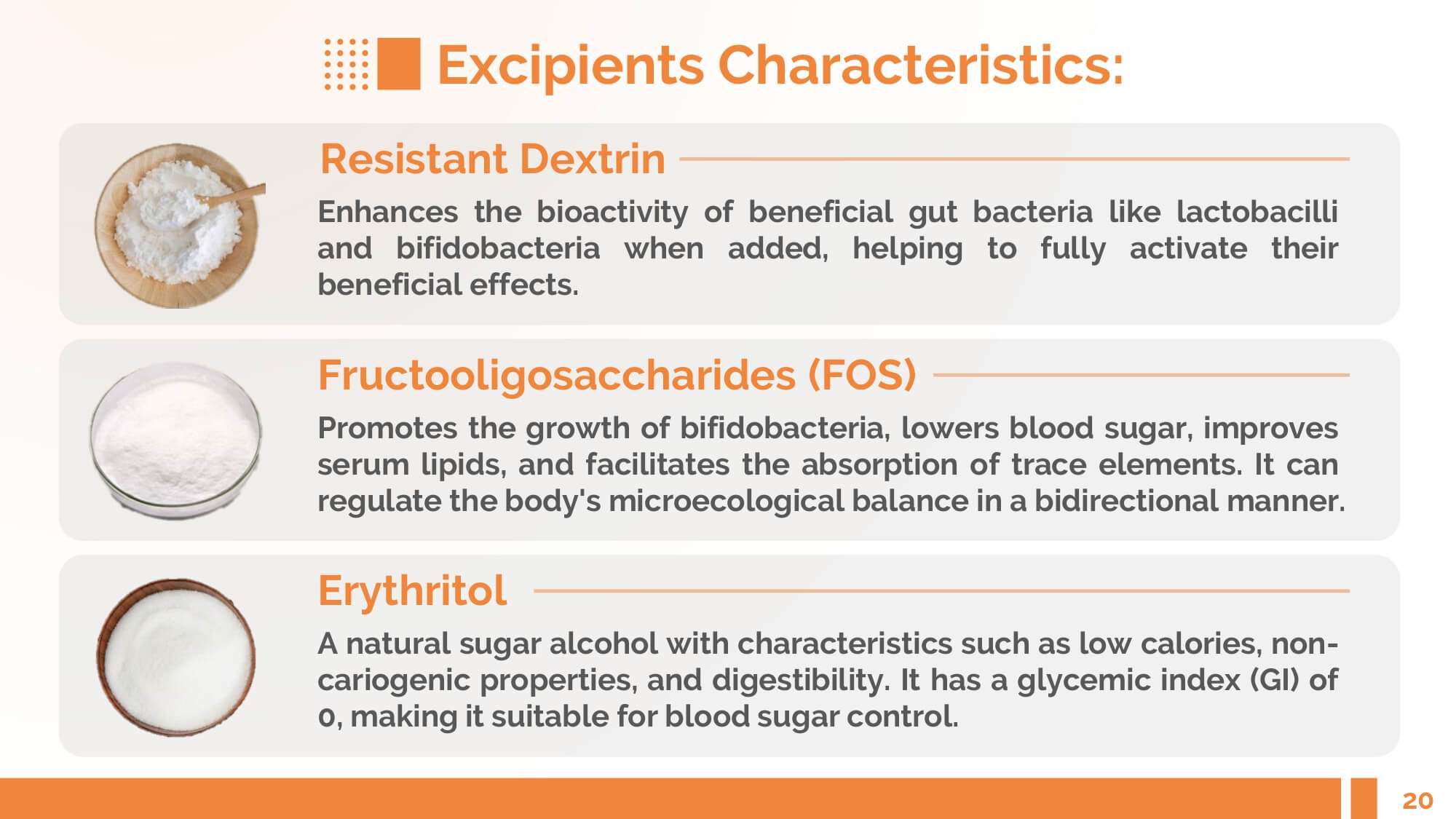 Excipients Characteristics:

Resistant Dextrin

Enhances the bioactivity of beneficial gut bacteria like lactobacilli and bifidobacteria when added, helping to fully activate their beneficial effects.

Fructooligosaccharides (FOS)

Promotes the growth of bifidobacteria, lowers blood sugar, improves serum lipids, and facilitates the absorption of trace elements. It can regulate the body's microecological balance in a bidirectional manner.

Erythritol

A natural sugar alcohol with characteristics such as low calories, non-cariogenic properties, and digestibility. It has a glycemic index (GI) of 0, making it suitable for blood sugar control.

20